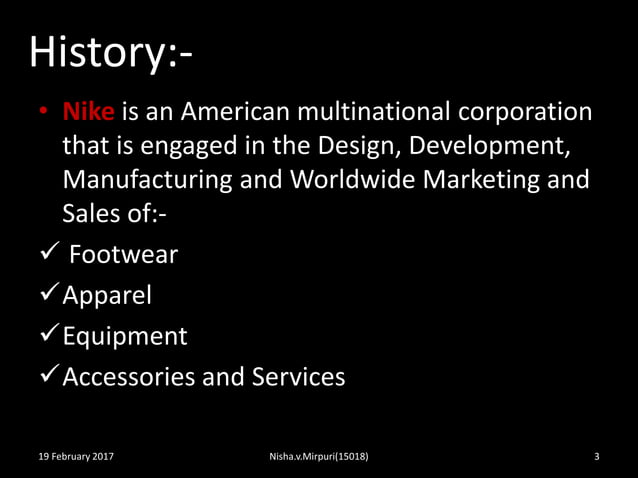 History:-

• Nike is an American multinational corporation that is engaged in the Design, Development, Manufacturing and Worldwide Marketing and Sales of:-

✓ Footwear

✓ Apparel

✓ Equipment

✓ Accessories and Services

19 February 2017

Nisha.v.Mirpuri(15018)

3